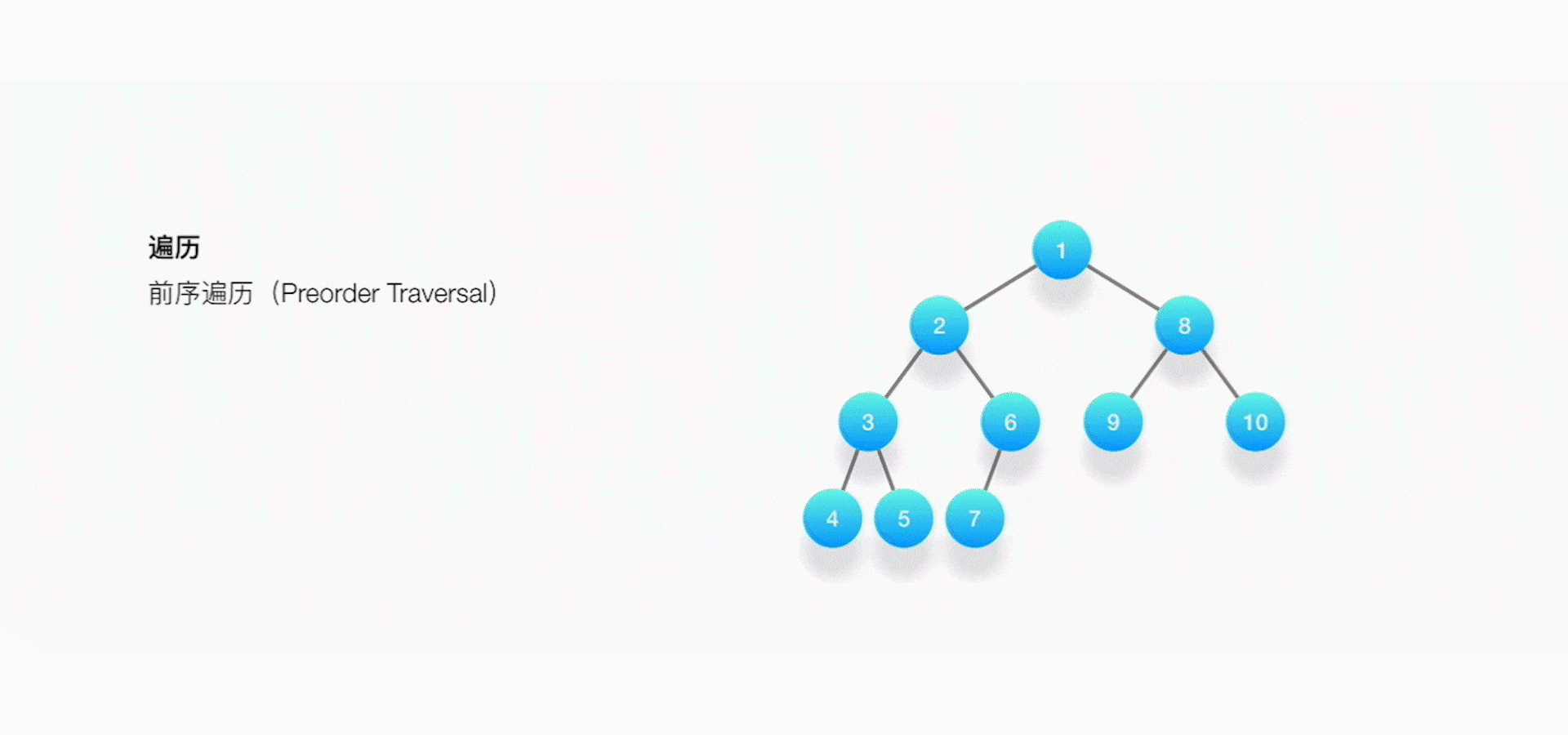 遍历

前序遍历（Preorder Traversal）

1

2

8

3

6

9

10

4

5

7